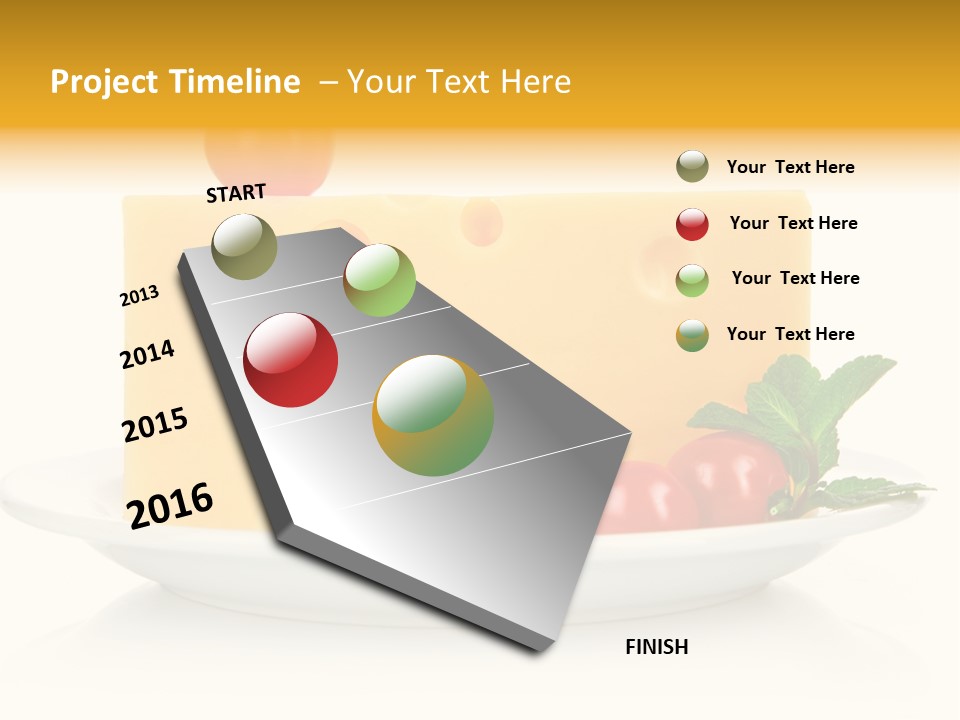 Project Timeline – Your Text Here

START

2013

2014

2015

2016

FINISH

Your Text Here

Your Text Here

Your Text Here

Your Text Here